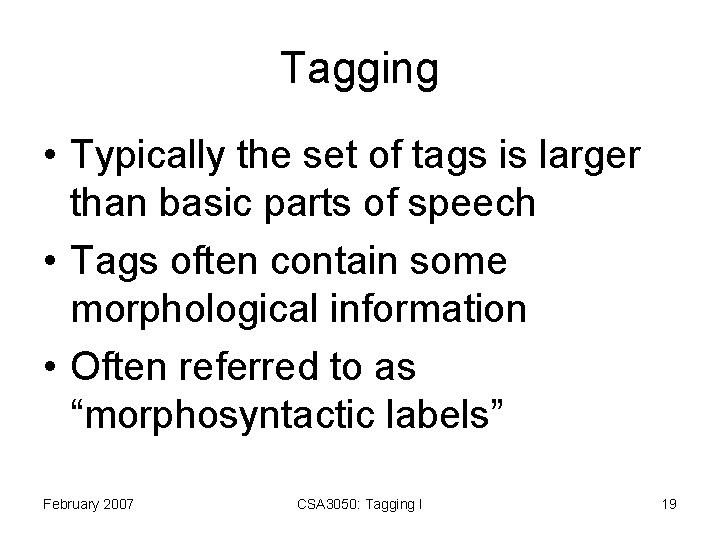 Tagging

• Typically the set of tags is larger than basic parts of speech
• Tags often contain some morphological information
• Often referred to as “morphosyntactic labels”

February 2007

CSA3050: Tagging I

19